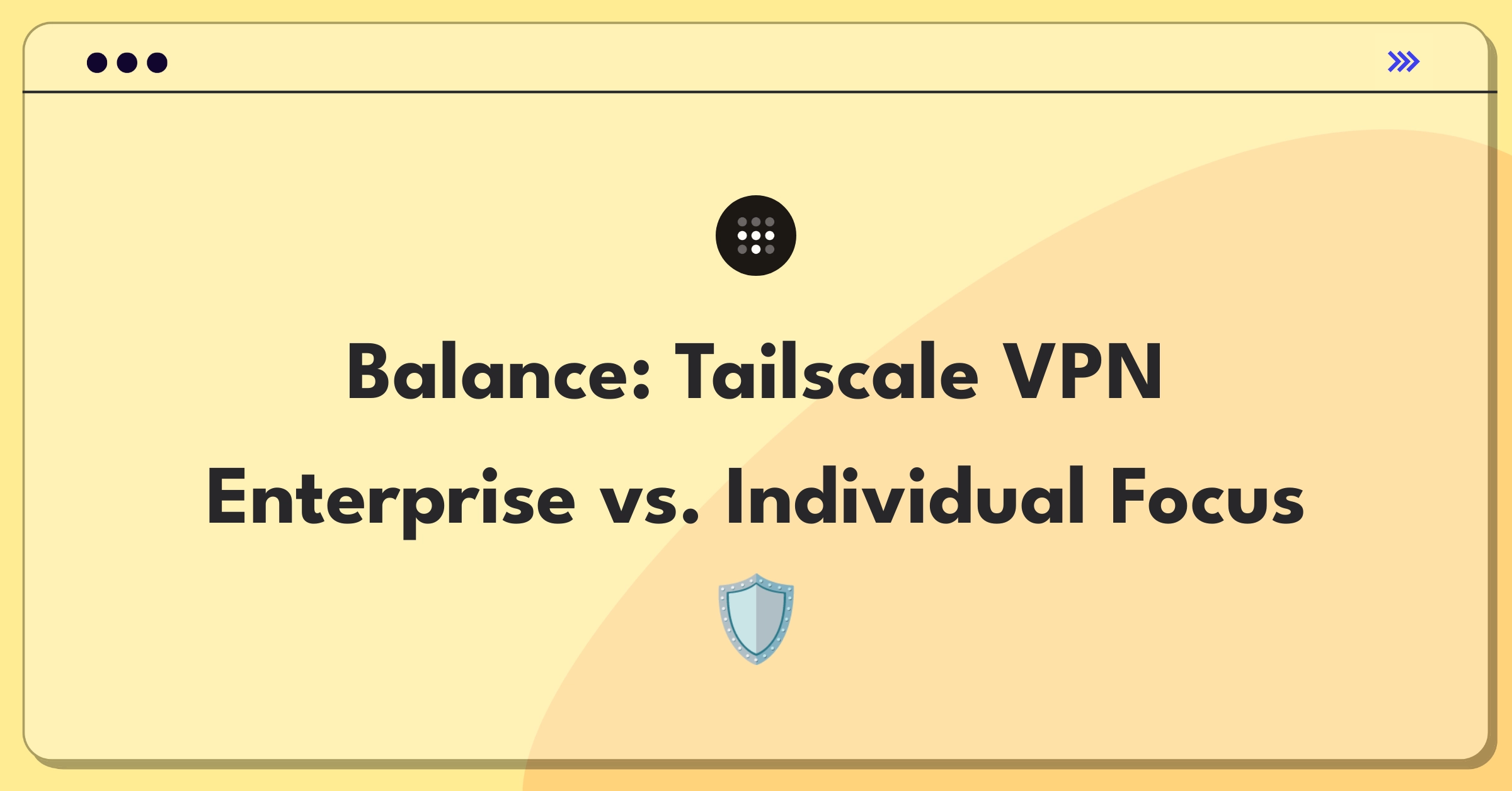 Balance: Tailscale VPN Enterprise vs. Individual Focus